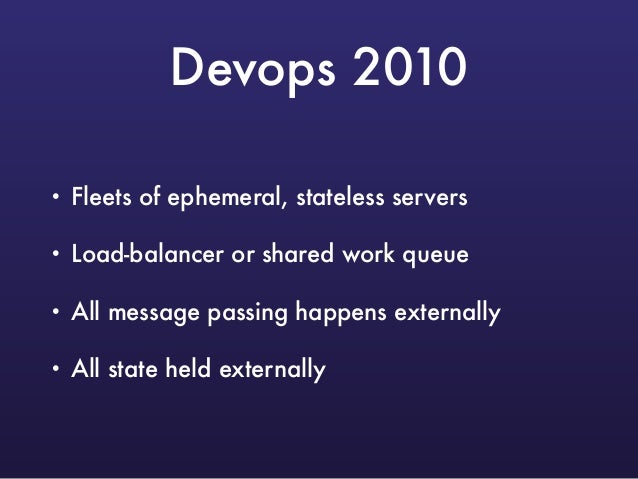 Devops 2010

• Fleets of ephemeral, stateless servers

• Load-balancer or shared work queue

• All message passing happens externally

• All state held externally